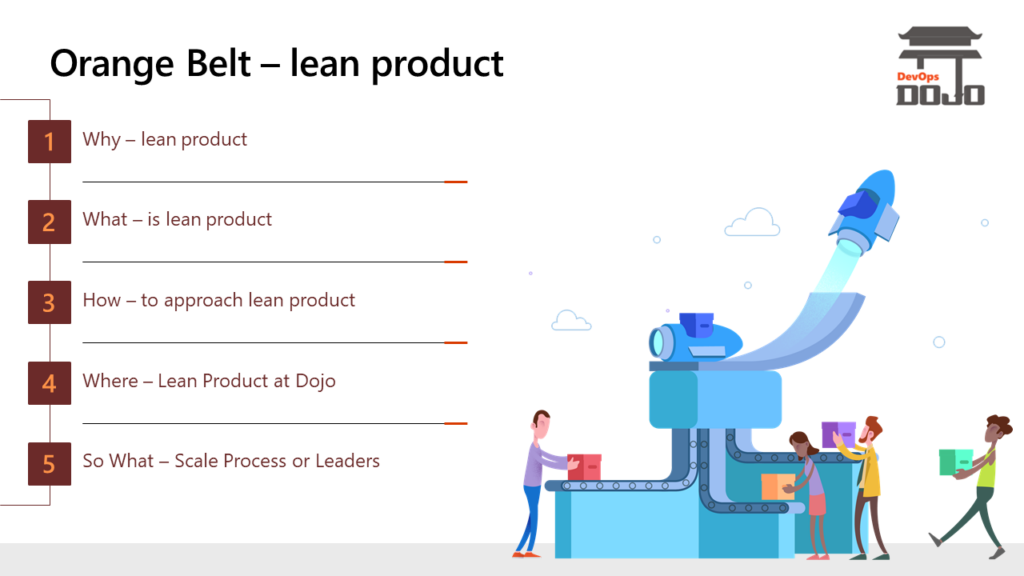 Orange Belt – lean product

DevOps DOJO

1 Why – lean product

2 What – is lean product

3 How – to approach lean product

4 Where – Lean Product at Dojo

5 So What – Scale Process or Leaders